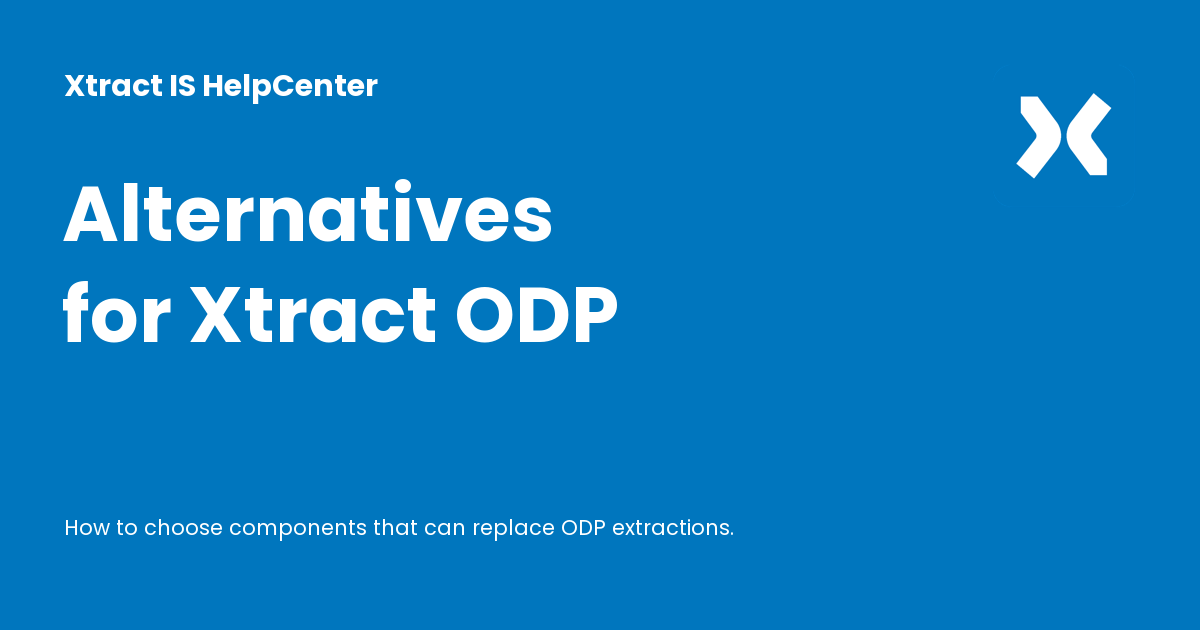 Xtract IS HelpCenter

Alternatives for Xtract ODP

How to choose components that can replace ODP extractions.